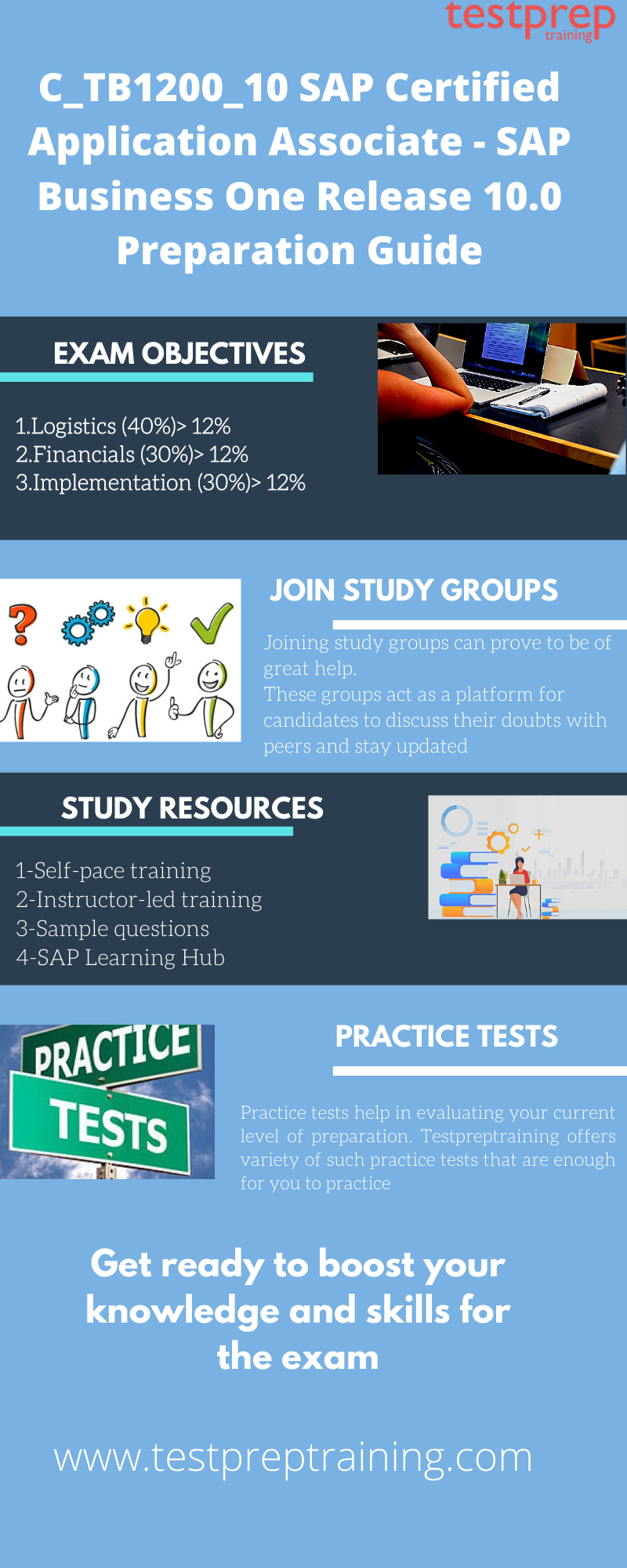 testprep training

C_TB1200_10 SAP Certified Application Associate - SAP Business One Release 10.0 Preparation Guide

EXAM OBJECTIVES

1.Logistics (40%)> 12%
2.Financials (30%)> 12%
3.Implementation (30%)> 12%

JOIN STUDY GROUPS

Joining study groups can prove to be of great help.
These groups act as a platform for candidates to discuss their doubts with peers and stay updated

STUDY RESOURCES

1-Self-pace training
2-Instructor-led training
3-Sample questions
4-SAP Learning Hub

PRACTICE TESTS

PRACTICE TESTS

Practice tests help in evaluating your current level of preparation. Testpreptraining offers variety of such practice tests that are enough for you to practice

Get ready to boost your knowledge and skills for the exam

www.testpreptraining.com